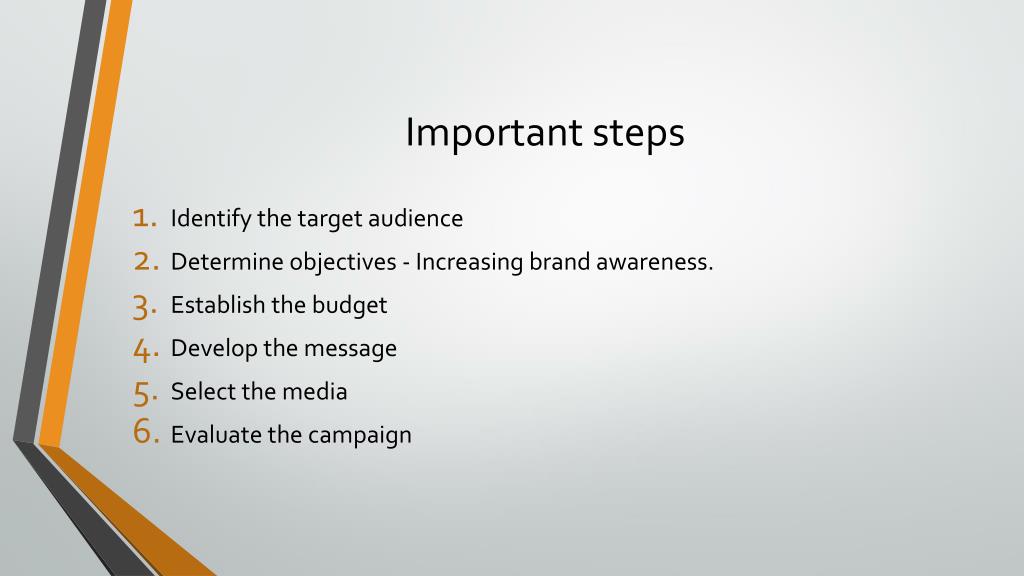 Important steps

1. Identify the target audience
2. Determine objectives - Increasing brand awareness.
3. Establish the budget
4. Develop the message
5. Select the media
6. Evaluate the campaign